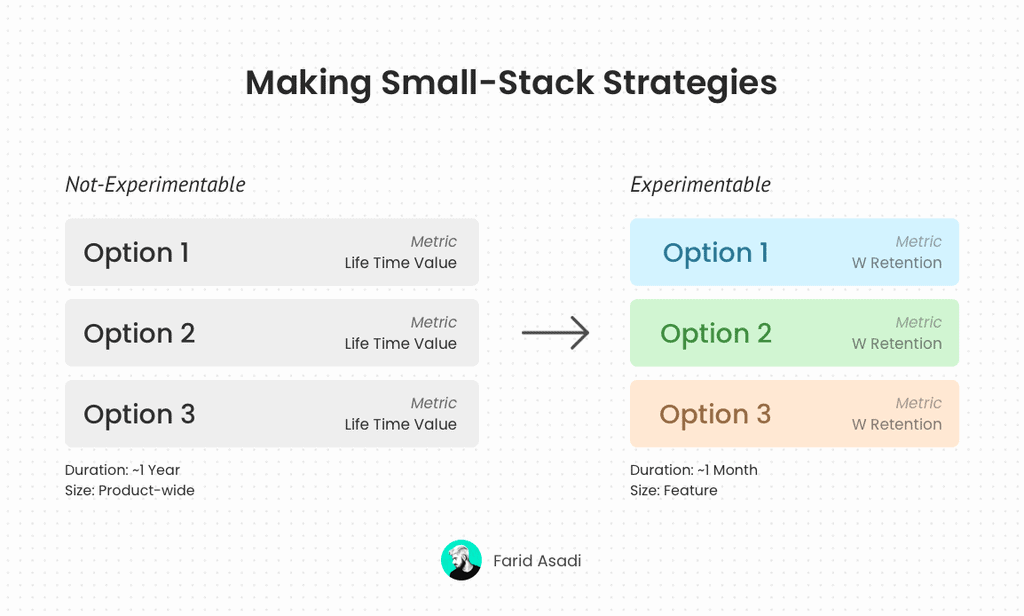 Making Small-Stack Strategies

Not-Experimentable

Option 1
Metric
Life Time Value

Option 2
Metric
Life Time Value

Option 3
Metric
Life Time Value

Duration: ~1 Year
Size: Product-wide

Experimentable

Option 1
Metric
W Retention

Option 2
Metric
W Retention

Option 3
Metric
W Retention

Duration: ~1 Month
Size: Feature

Farid Asadi